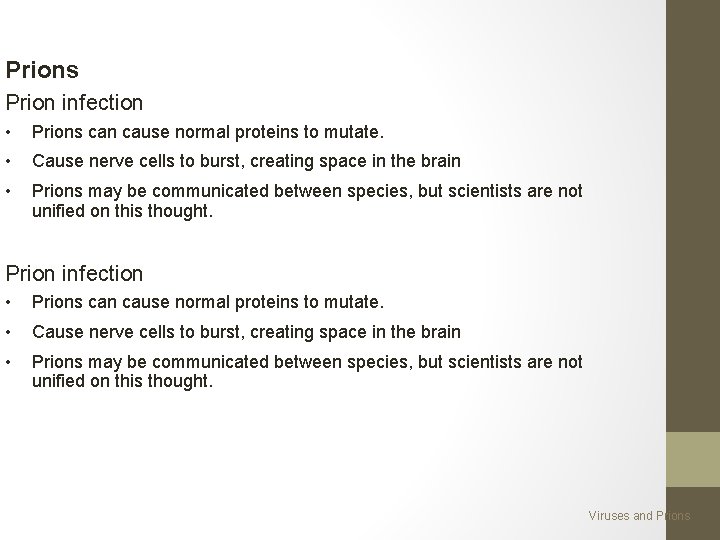 Prions

Prion infection

• Prions can cause normal proteins to mutate.

• Cause nerve cells to burst, creating space in the brain

• Prions may be communicated between species, but scientists are not unified on this thought.

Prion infection

• Prions can cause normal proteins to mutate.

• Cause nerve cells to burst, creating space in the brain

• Prions may be communicated between species, but scientists are not unified on this thought.

Viruses and Prions